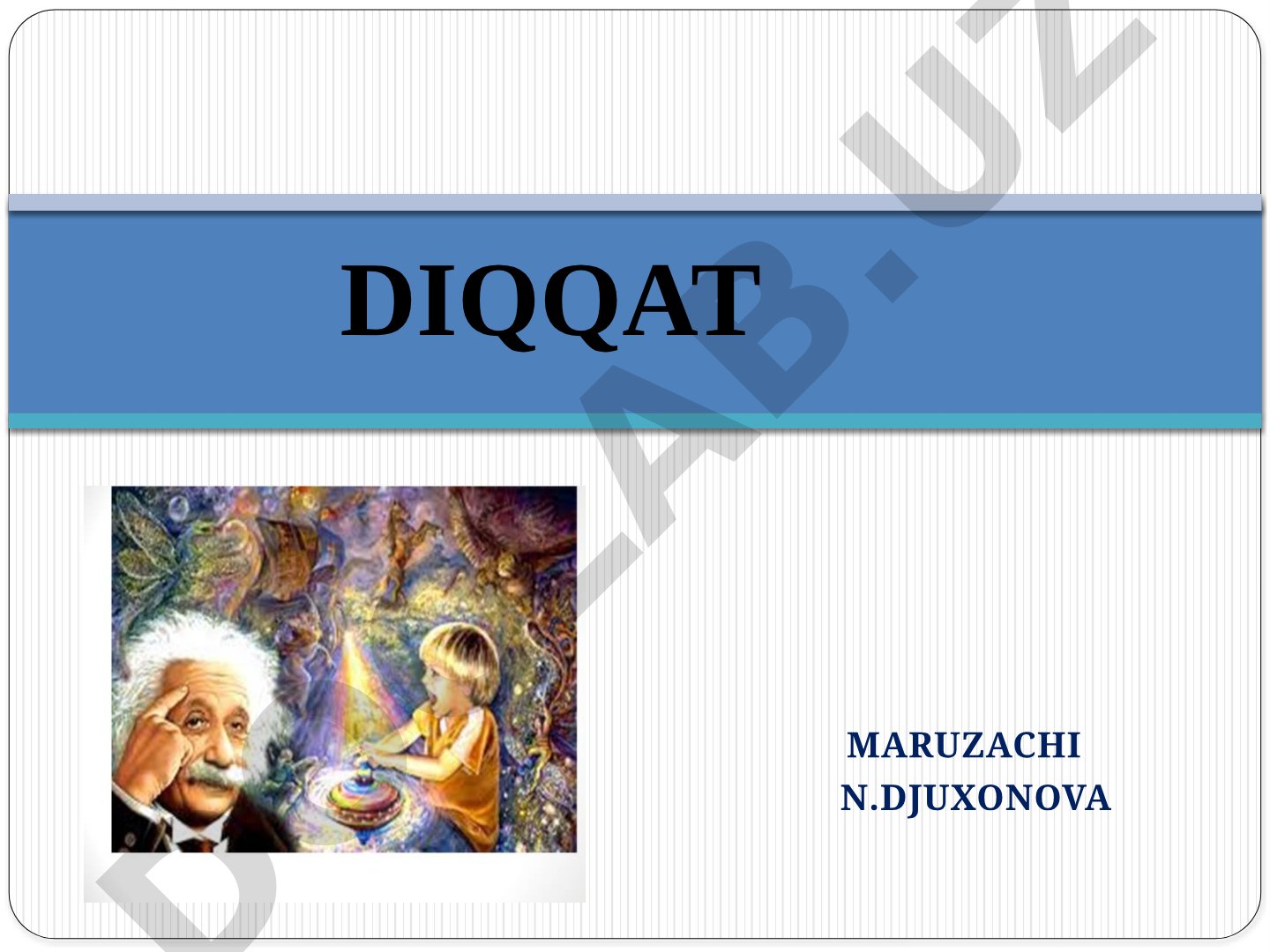 DIQQAT

MARUZACHI
N.DJUXONOVA

DOCLAB.UZ